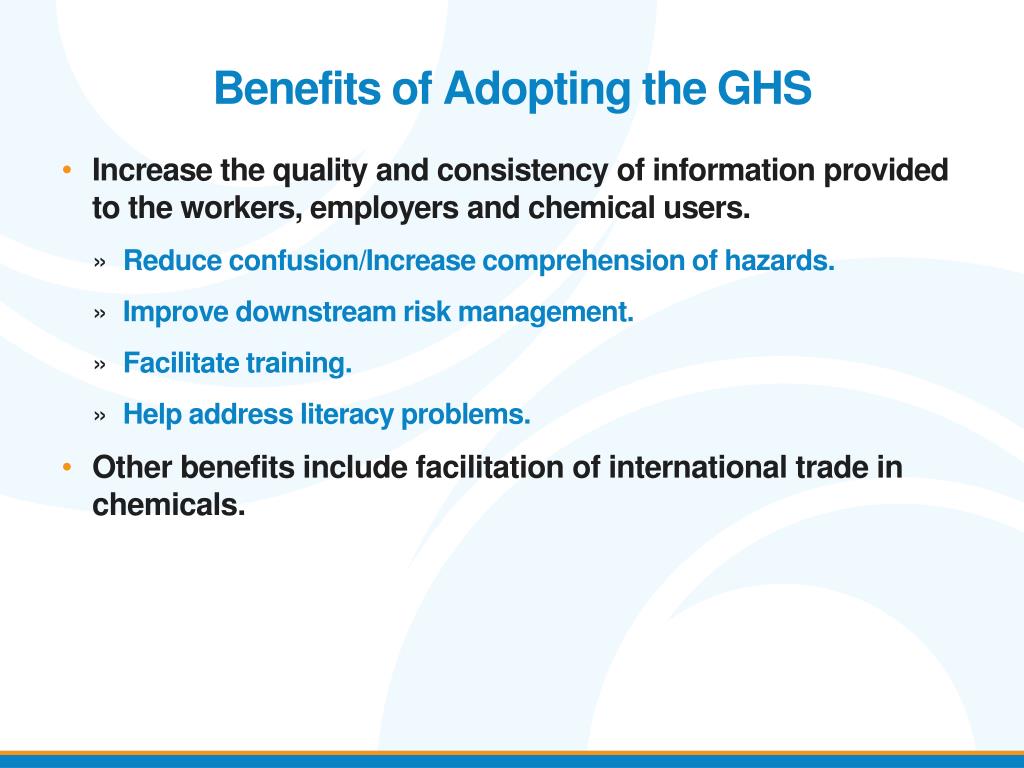 Benefits of Adopting the GHS

• Increase the quality and consistency of information provided to the workers, employers and chemical users.

» Reduce confusion/Increase comprehension of hazards.

» Improve downstream risk management.

» Facilitate training.

» Help address literacy problems.

• Other benefits include facilitation of international trade in chemicals.